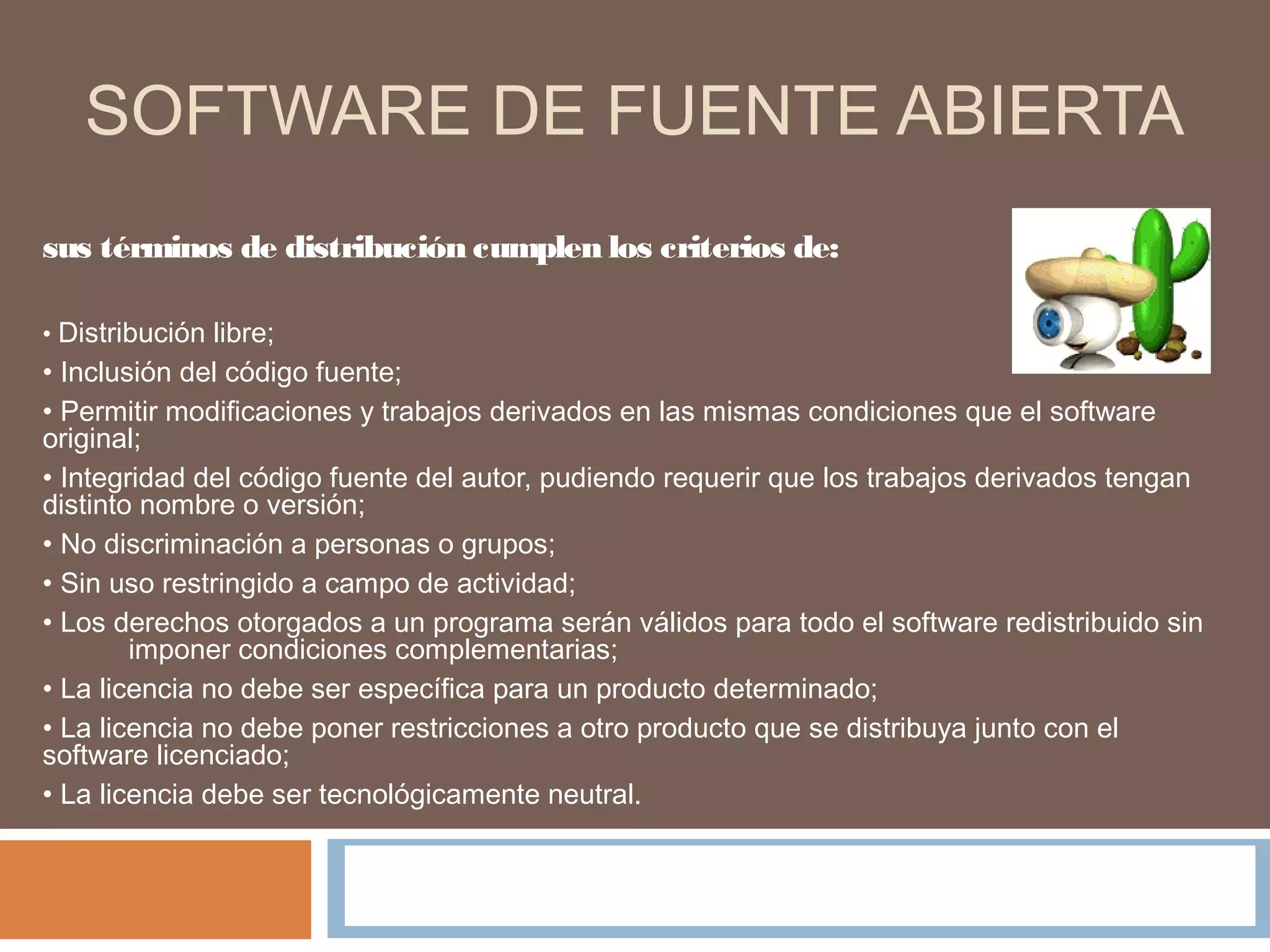 SOFTWARE DE FUENTE ABIERTA

sus términos de distribución cumplen los criterios de:

• Distribución libre;

• Inclusión del código fuente;

• Permitir modificaciones y trabajos derivados en las mismas condiciones que el software original;

• Integridad del código fuente del autor, pudiendo requerir que los trabajos derivados tengan distinto nombre o versión;

• No discriminación a personas o grupos;

• Sin uso restringido a campo de actividad;

• Los derechos otorgados a un programa serán válidos para todo el software redistribuido sin imponer condiciones complementarias;

• La licencia no debe ser específica para un producto determinado;

• La licencia no debe poner restricciones a otro producto que se distribuya junto con el software licenciado;

• La licencia debe ser tecnológicamente neutral.